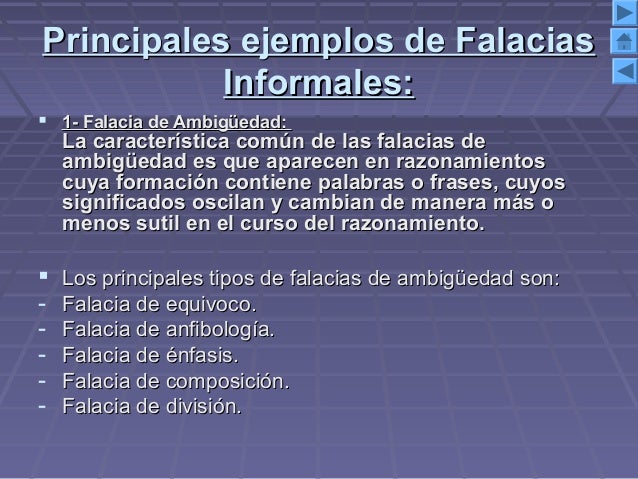 Principales ejemplos de Falacias Informales:

▪ 1- Falacia de Ambigüedad:
La característica común de las falacias de ambigüedad es que aparecen en razonamientos cuya formación contiene palabras o frases, cuyos significados oscilan y cambian de manera más o menos sutil en el curso del razonamiento.

▪ Los principales tipos de falacias de ambigüedad son:
- Falacia de equivoco.
- Falacia de anfibología.
- Falacia de énfasis.
- Falacia de composición.
- Falacia de división.